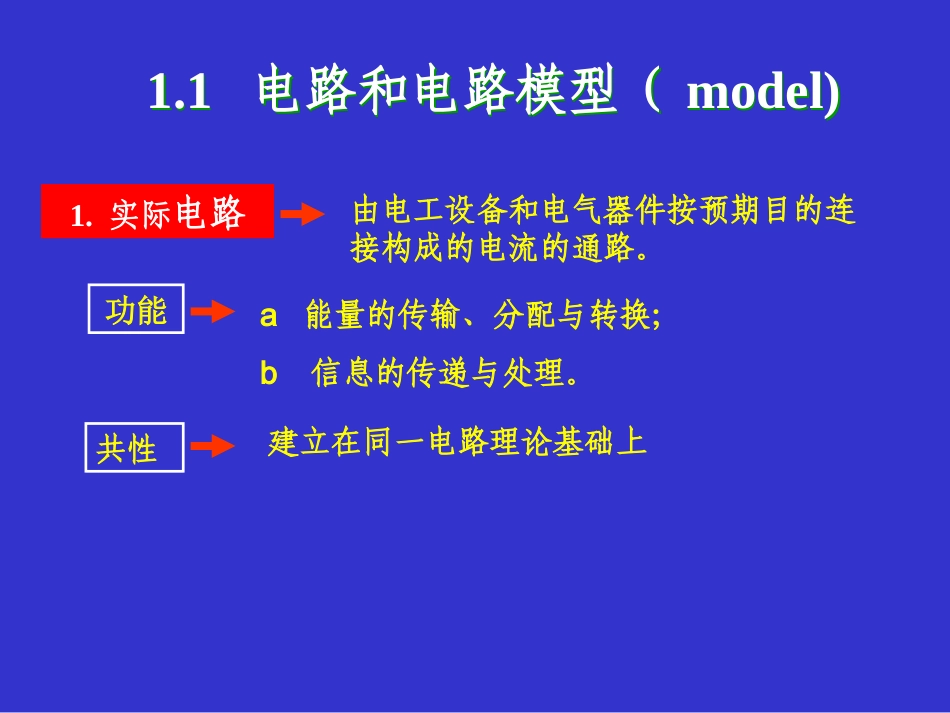 1.1 电路和电路模型（ model)

1. 实际电路

由电工设备和电气器件按预期目的连接构成的电流的通路。

功能

a 能量的传输、分配与转换;

b 信息的传递与处理。

共性

建立在同一电路理论基础上